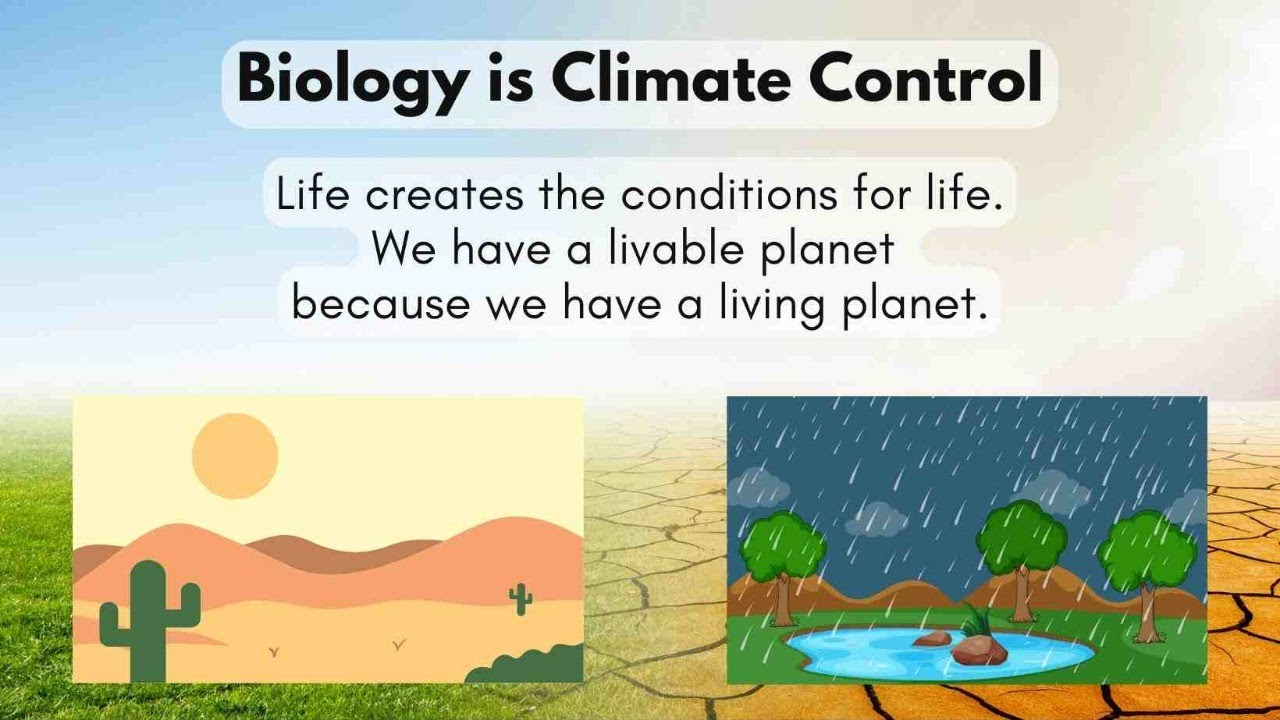 Biology is Climate Control

Life creates the conditions for life. We have a livable planet because we have a living planet.